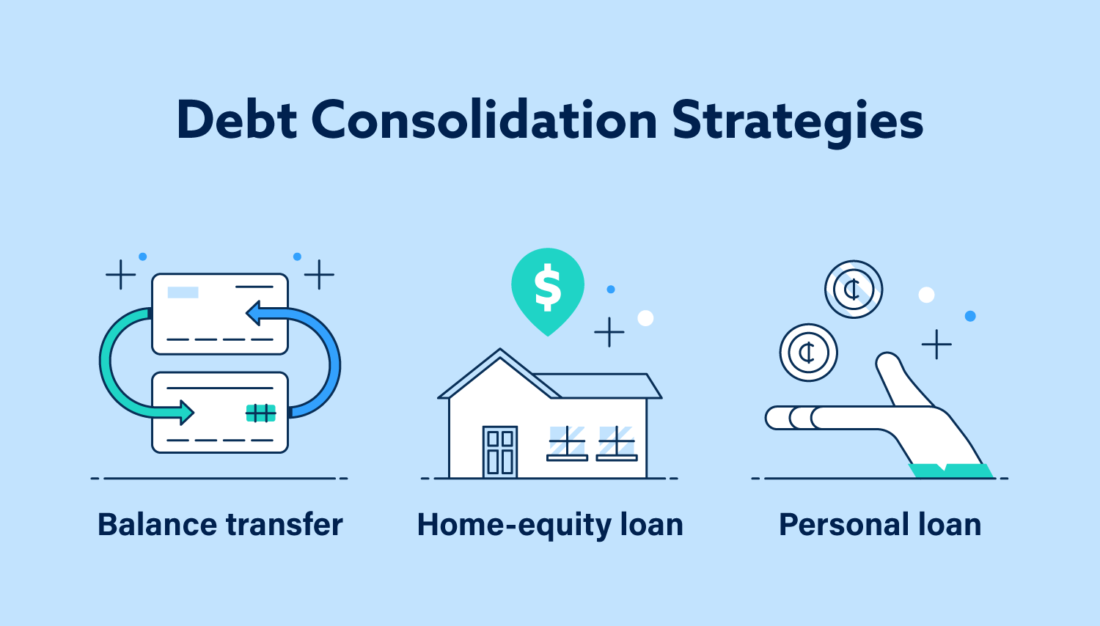 Debt Consolidation Strategies

$

¢

¢

Balance transfer

Home-equity loan

Personal loan